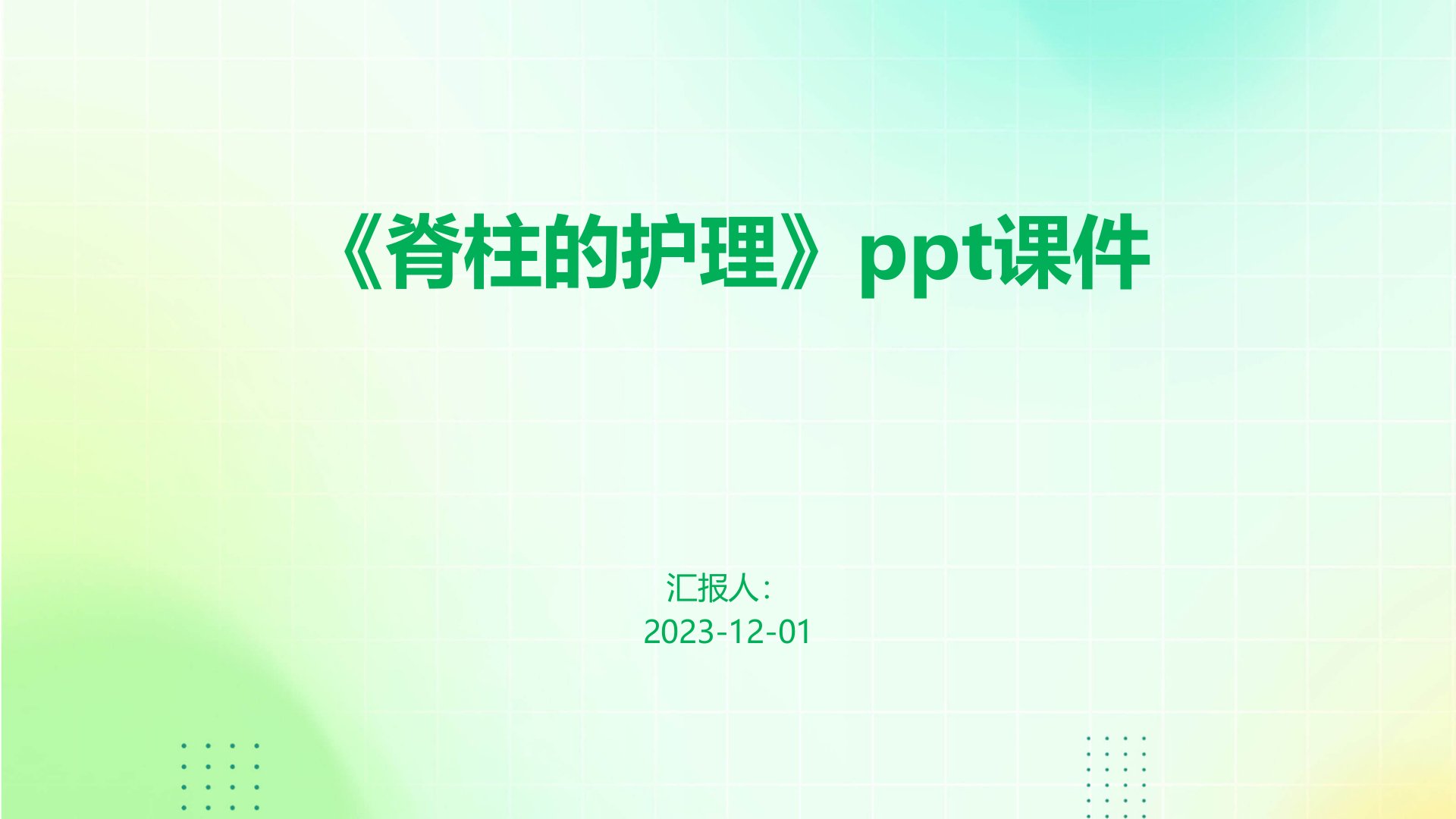 《脊柱的护理》ppt课件

汇报人：
2023-12-01